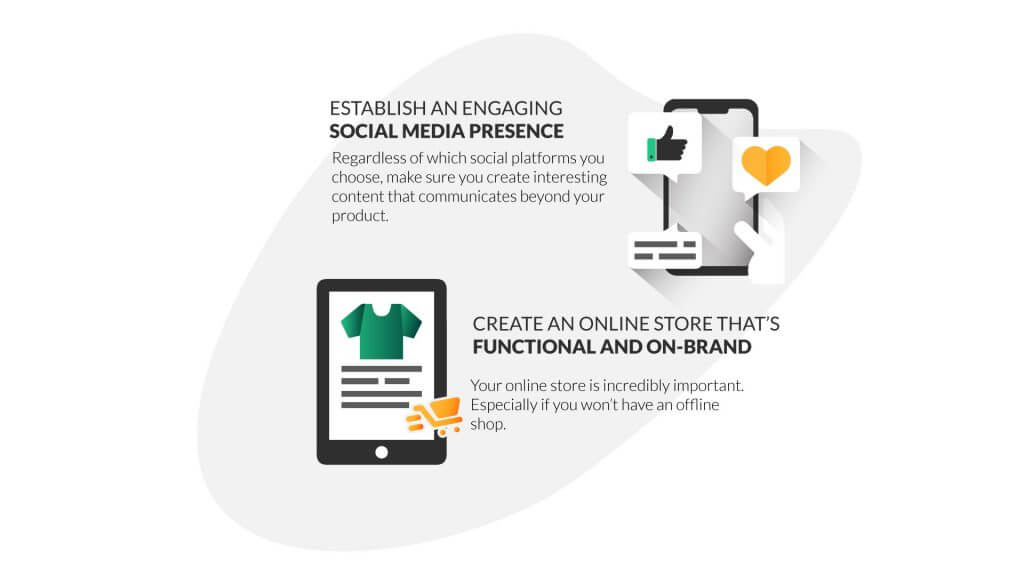 ESTABLISH AN ENGAGING
SOCIAL MEDIA PRESENCE

Regardless of which social platforms you choose, make sure you create interesting content that communicates beyond your product.

CREATE AN ONLINE STORE THAT'S
FUNCTIONAL AND ON-BRAND

Your online store is incredibly important. Especially if you won't have an offline shop.